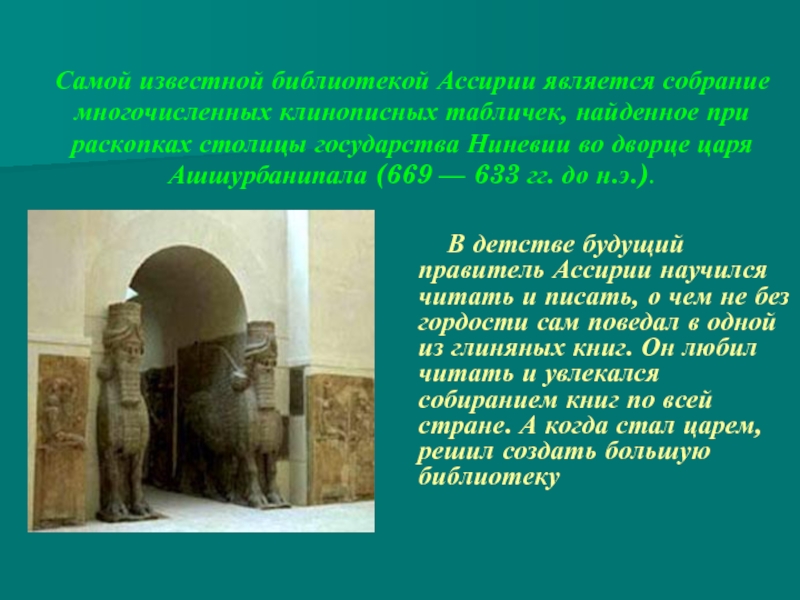 Самой известной библиотекой Ассирии является собрание многочисленных клинописных табличек, найденное при раскопках столицы государства Ниневии во дворце царя Ашшурбанипала (669 — 633 гг. до н.э.).

В детстве будущий правитель Ассирии научился читать и писать, о чем не без гордости сам поведал в одной из глиняных книг. Он любил читать и увлекался собиранием книг по всей стране. А когда стал царем, решил создать большую библиотеку